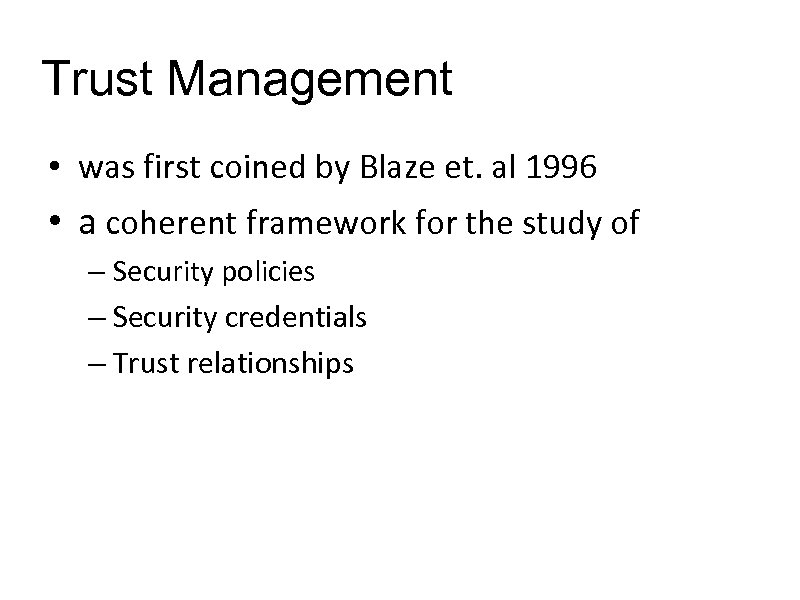 Trust Management

• was first coined by Blaze et. al 1996
• a coherent framework for the study of
– Security policies
– Security credentials
– Trust relationships